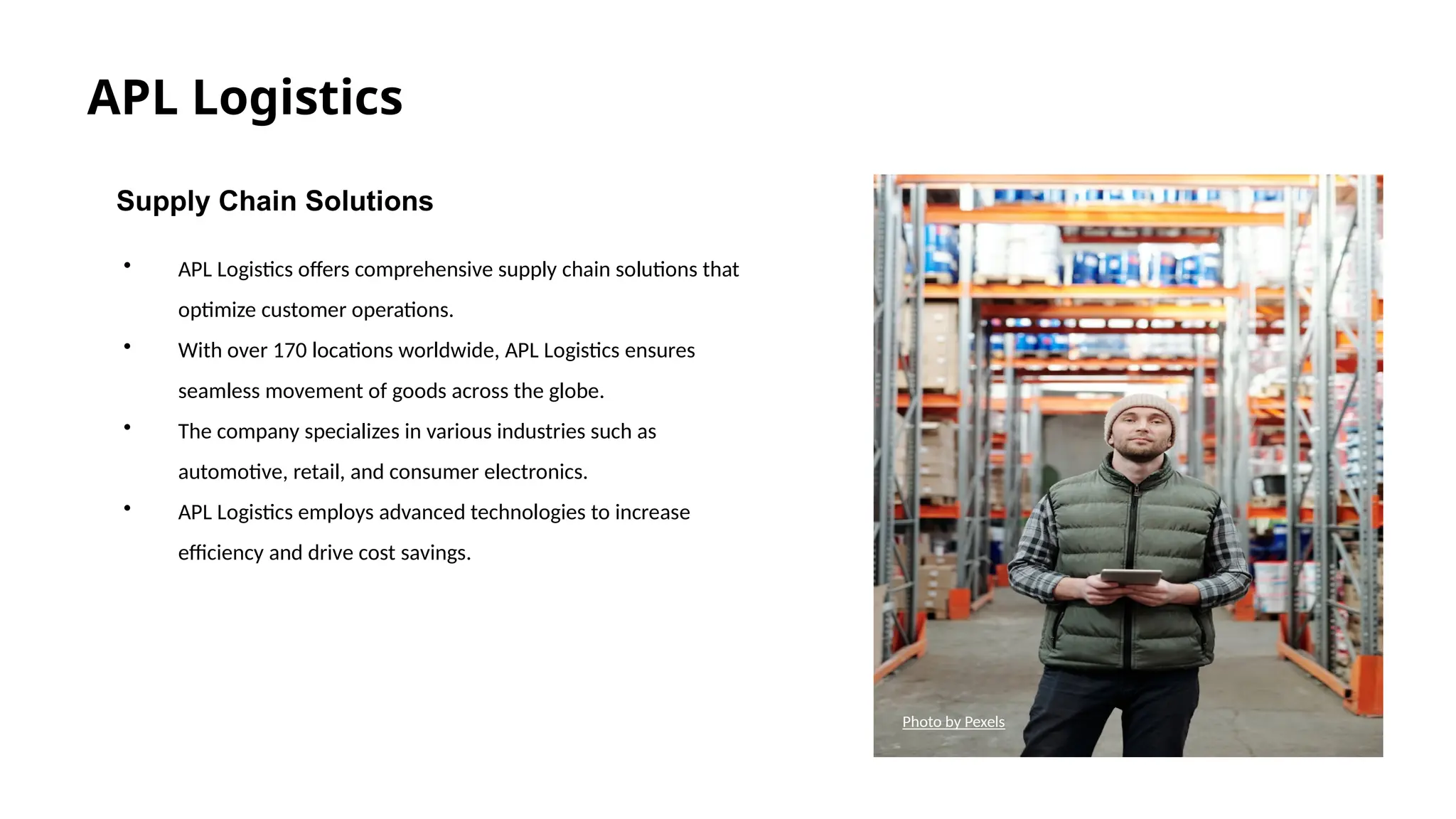 APL Logistics

Supply Chain Solutions

• APL Logistics offers comprehensive supply chain solutions that optimize customer operations.
• With over 170 locations worldwide, APL Logistics ensures seamless movement of goods across the globe.
• The company specializes in various industries such as automotive, retail, and consumer electronics.
• APL Logistics employs advanced technologies to increase efficiency and drive cost savings.

Photo by Pexels